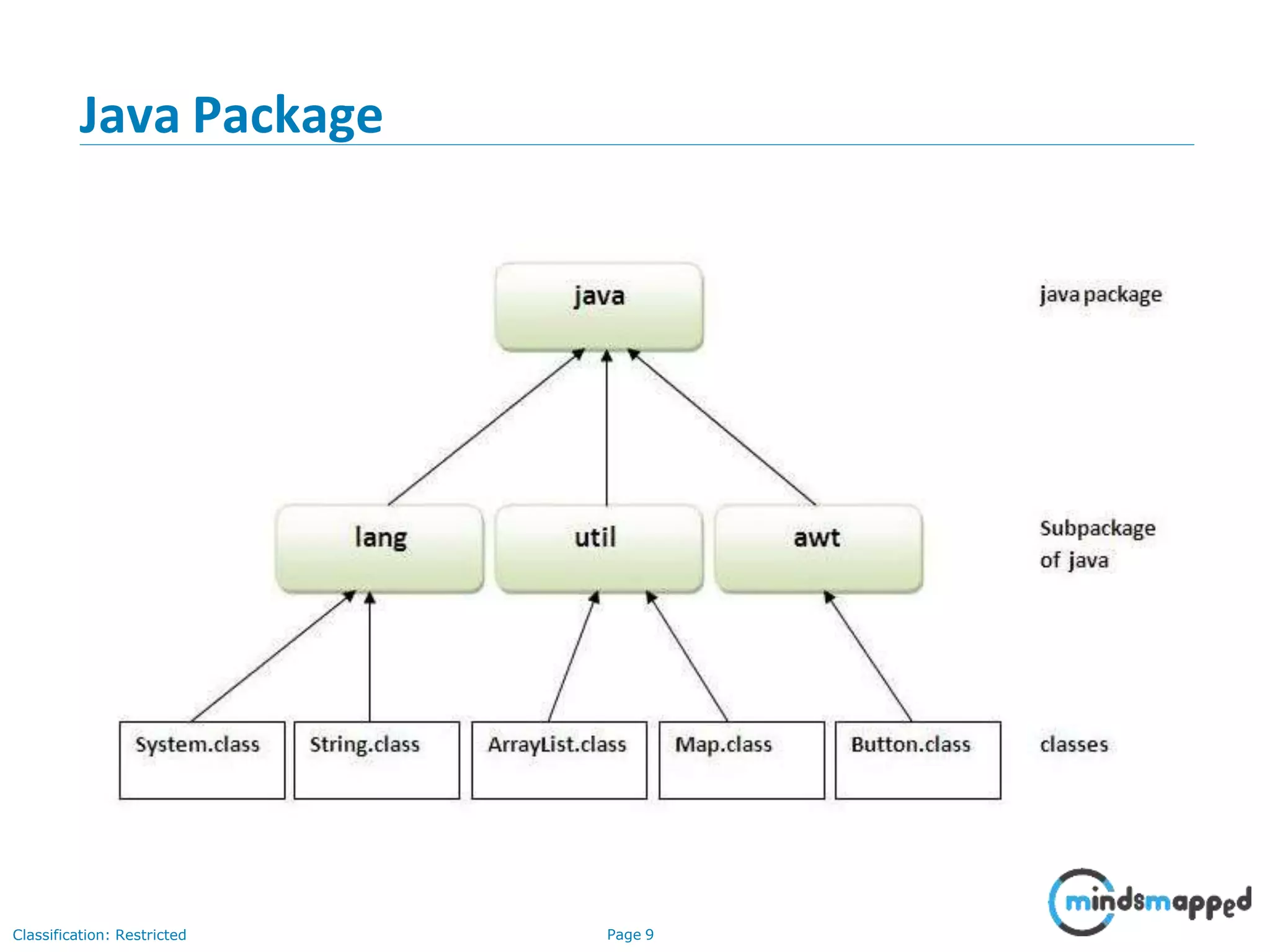 Java Package

java

java package

lang

util

awt

Subpackage of java

System.class

String.class

ArrayList.class

Map.class

Button.class

classes

mindsmapped

Classification: Restricted

Page 9